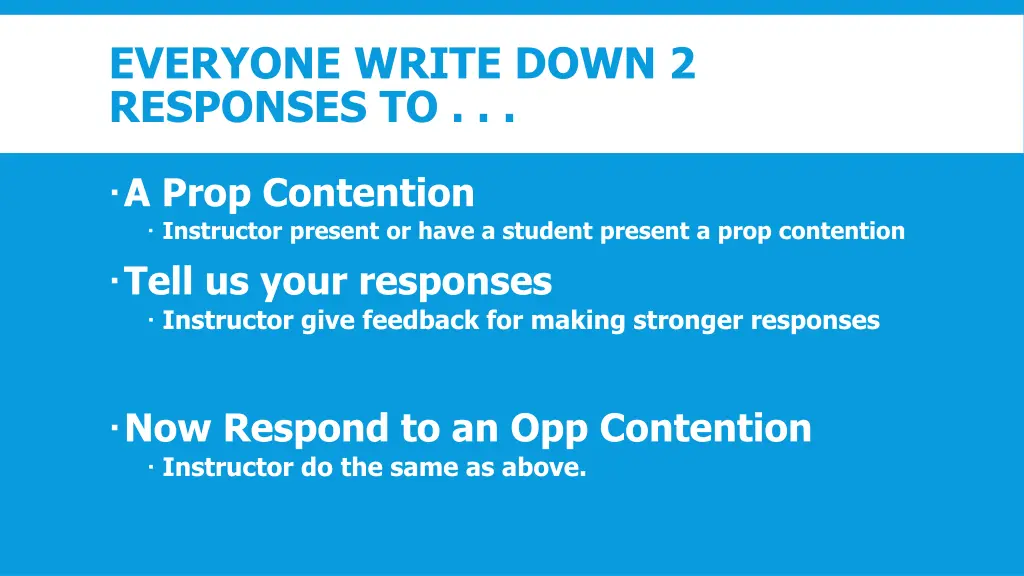 EVERYONE WRITE DOWN 2 RESPONSES TO . . .

· A Prop Contention
· Instructor present or have a student present a prop contention

· Tell us your responses
· Instructor give feedback for making stronger responses

· Now Respond to an Opp Contention
· Instructor do the same as above.